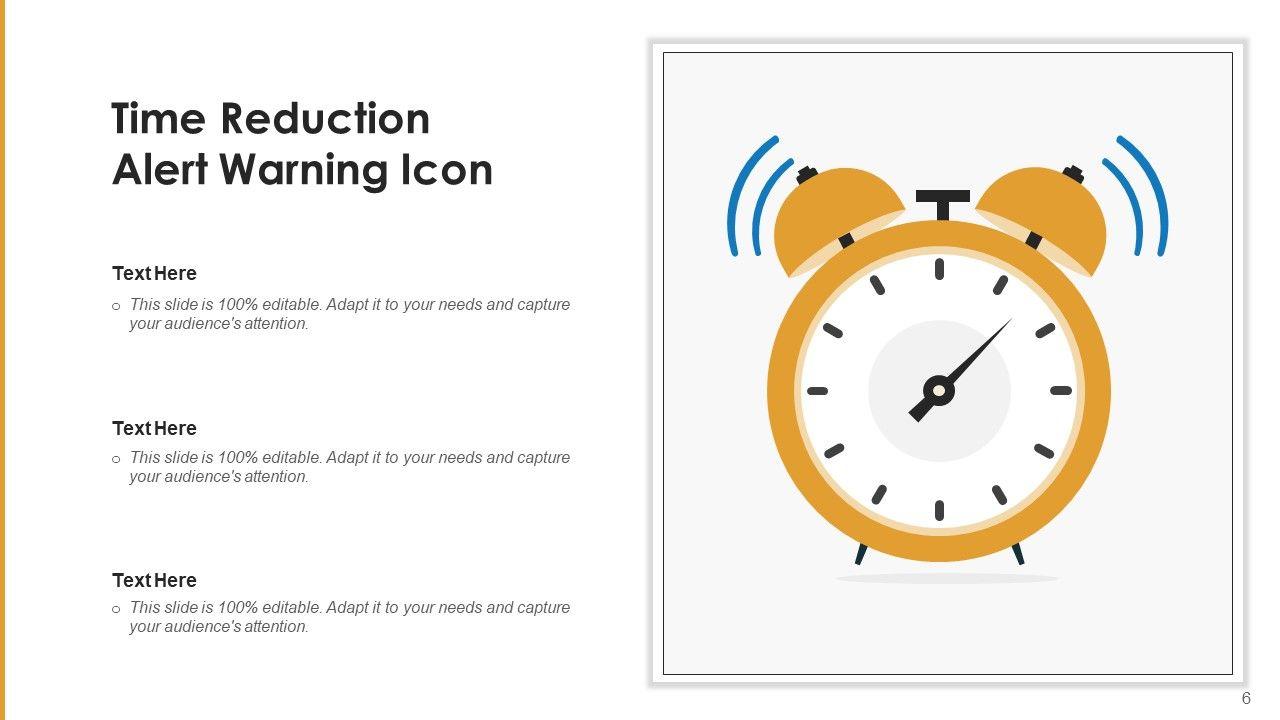 Time Reduction Alert Warning Icon

Text Here

o This slide is 100% editable. Adapt it to your needs and capture your audience's attention.

Text Here

o This slide is 100% editable. Adapt it to your needs and capture your audience's attention.

Text Here

o This slide is 100% editable. Adapt it to your needs and capture your audience's attention.

6